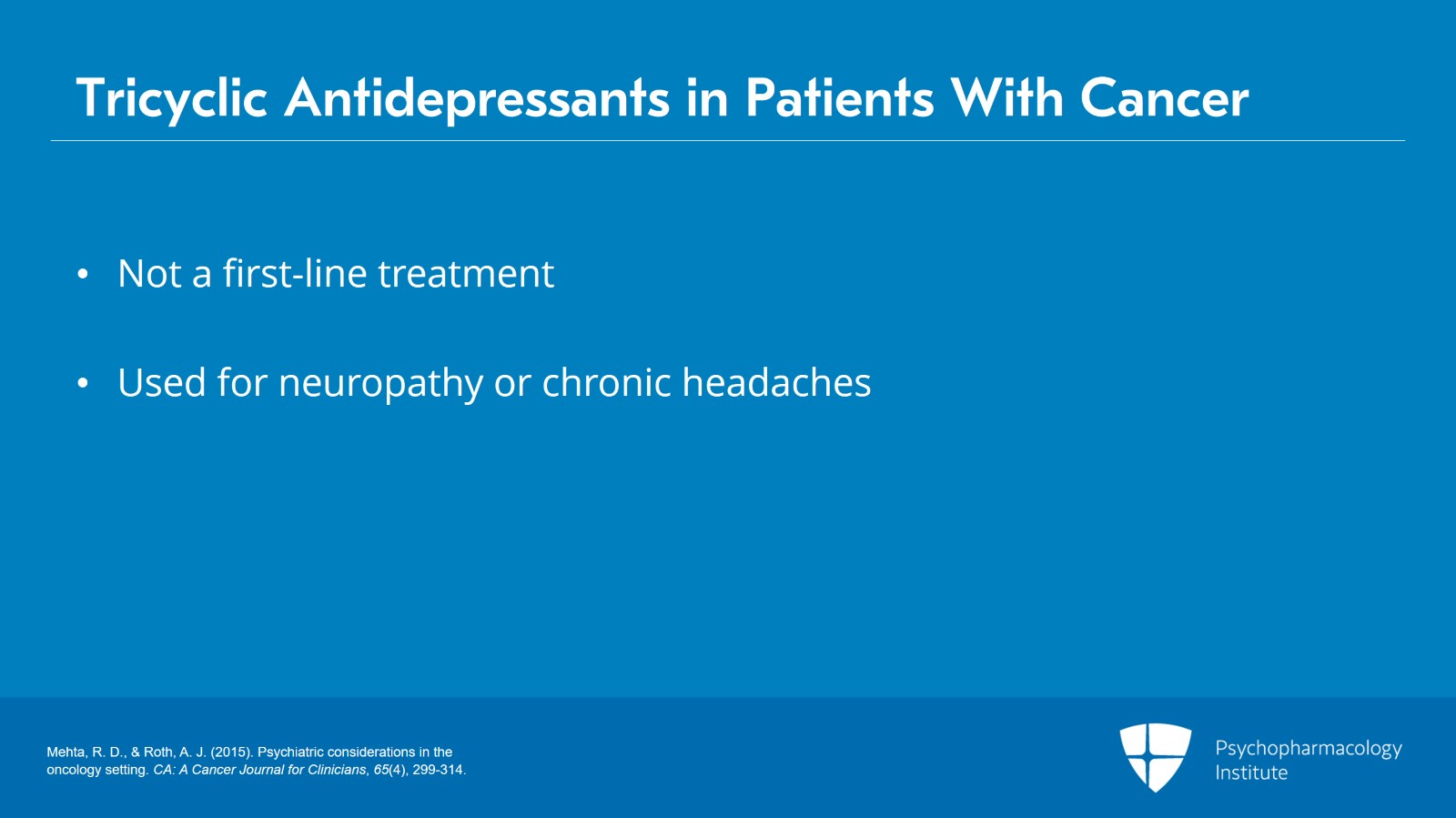 Tricyclic Antidepressants in Patients With Cancer

• Not a first-line treatment

• Used for neuropathy or chronic headaches

Mehta, R. D., & Roth, A. J. (2015). Psychiatric considerations in the oncology setting. CA: A Cancer Journal for Clinicians, 65(4), 299-314.

Psychopharmacology Institute